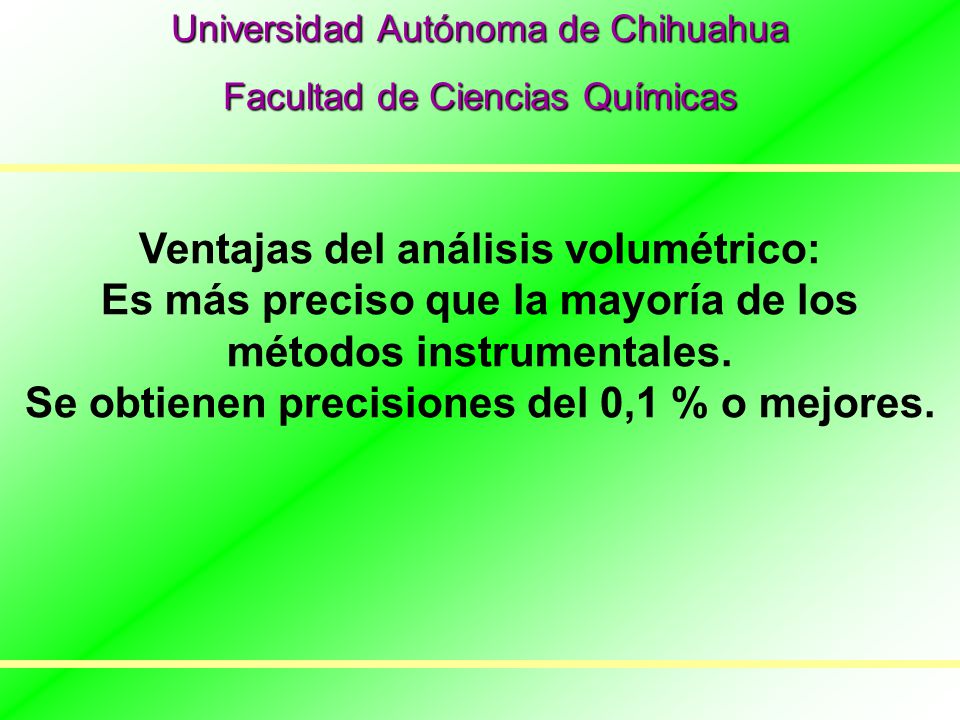 Universidad Autónoma de Chihuahua

Facultad de Ciencias Químicas

Ventajas del análisis volumétrico:
Es más preciso que la mayoría de los métodos instrumentales.
Se obtienen precisiones del 0,1 % o mejores.